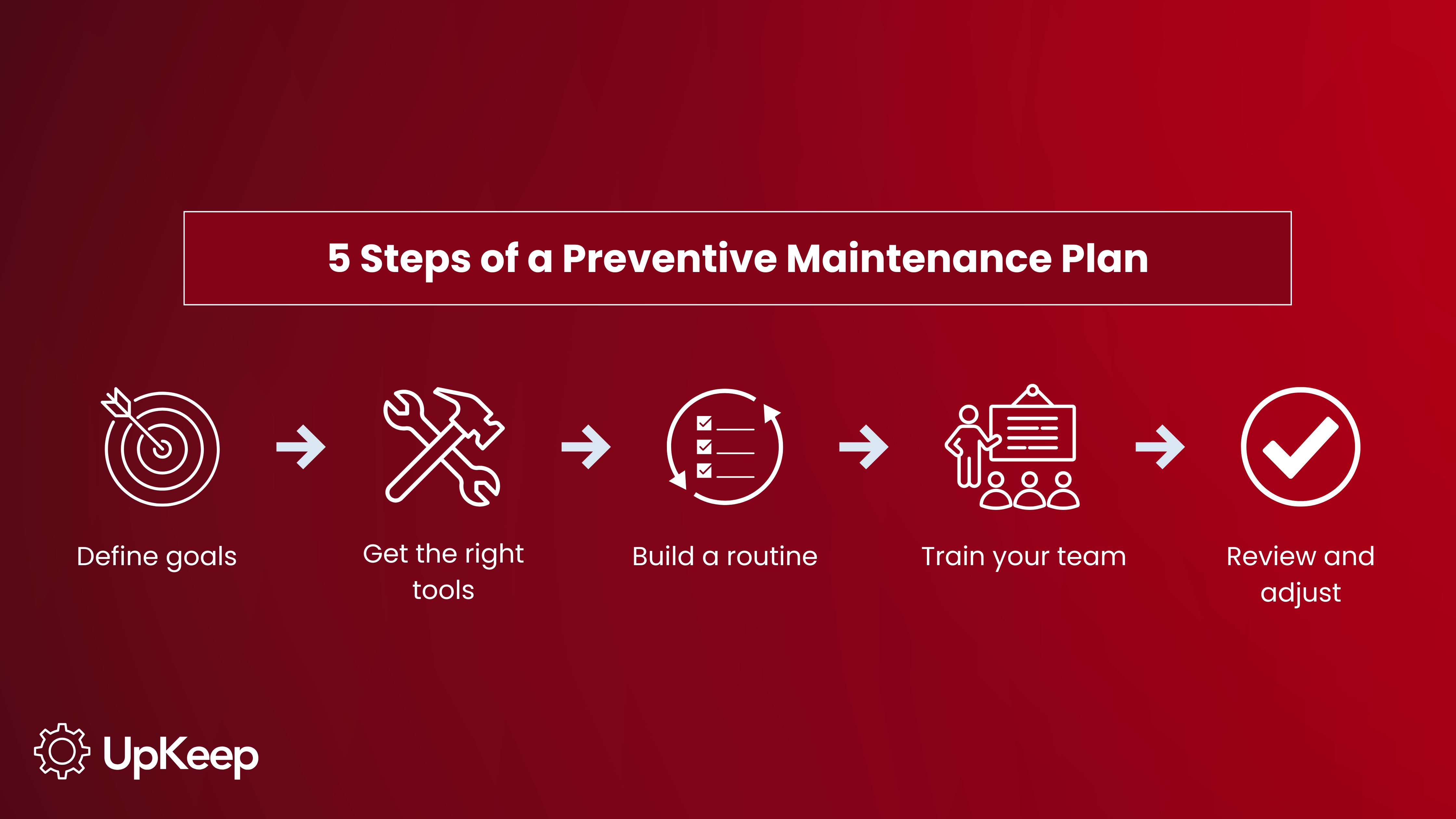 5 Steps of a Preventive Maintenance Plan

Define goals

Get the right tools

Build a routine

Train your team

Review and adjust

UpKeep